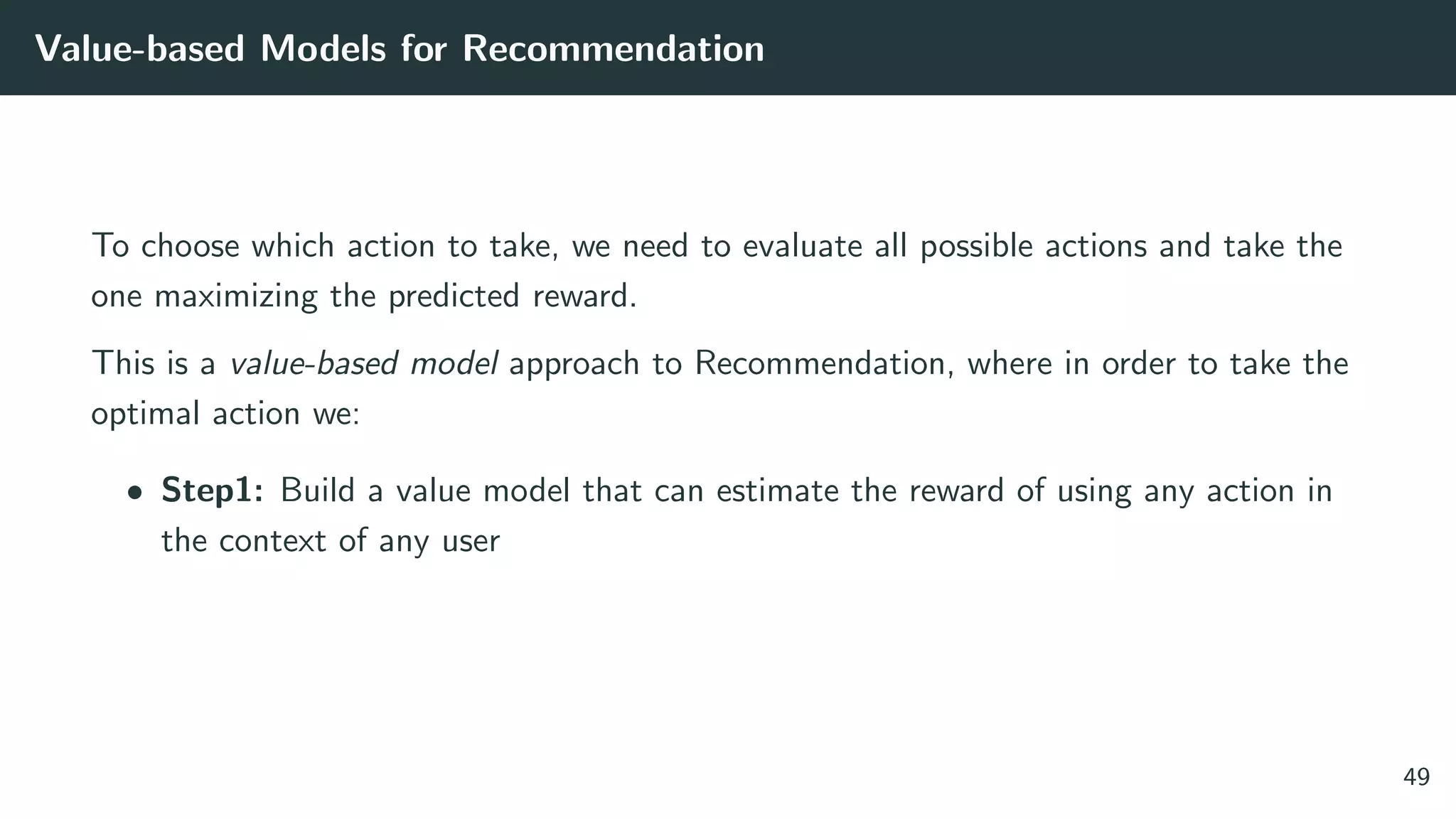 Value-based Models for Recommendation

To choose which action to take, we need to evaluate all possible actions and take the one maximizing the predicted reward.

This is a value-based model approach to Recommendation, where in order to take the optimal action we:

• Step1: Build a value model that can estimate the reward of using any action in the context of any user

49